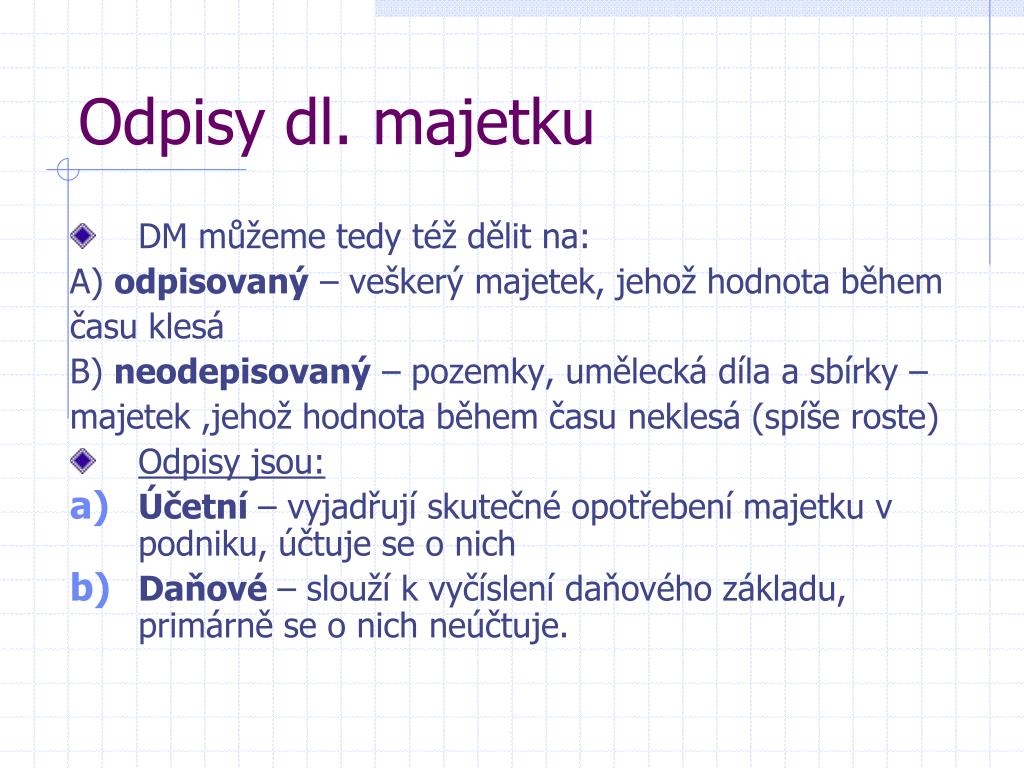 Odpisy dl. majetku

DM můžeme tedy též dělit na:

A) odpisovaný – veškerý majetek, jehož hodnota během času klesá

B) neodepisovaný – pozemky, umělecká díla a sbírky – majetek ,jehož hodnota během času neklesá (spíše roste)

Odpisy jsou:

a) Účetní – vyjadřují skutečné opotřebení majetku v podniku, účtuje se o nich

b) Daňové – slouží k vyčíslení daňového základu, primárně se o nich neúčtuje.